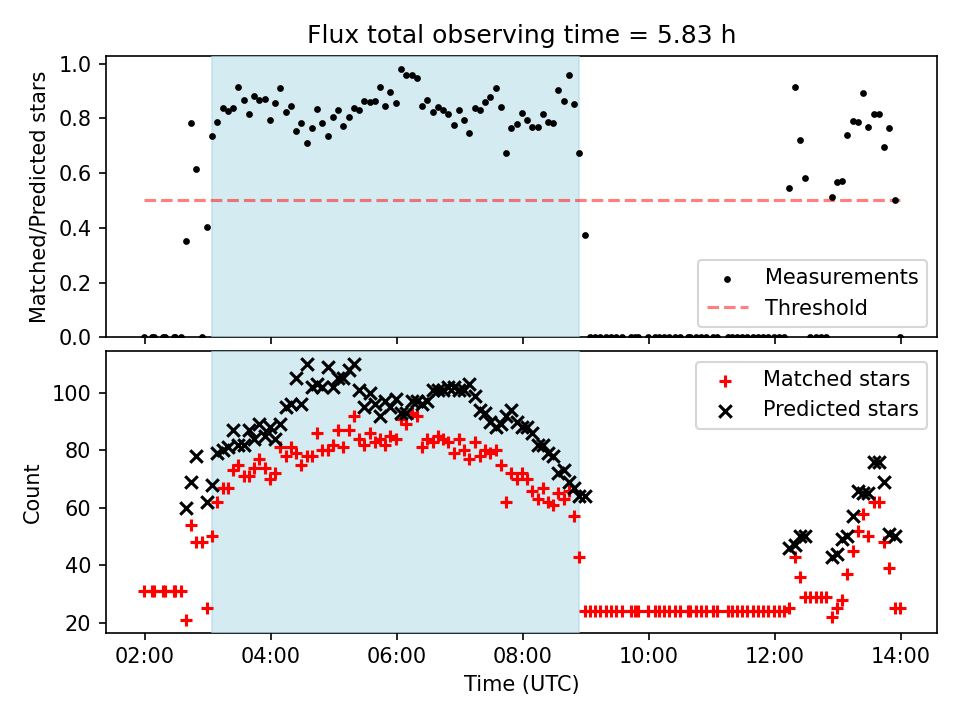 Flux total observing time = 5.83 h

Matched/Predicted stars

1.0
0.8
0.6
0.4
0.2
0.0

Measurements
Threshold

Count

100
80
60
40
20

Matched stars
Predicted stars

02:00
04:00
06:00
08:00
10:00
12:00
14:00

Time (UTC)